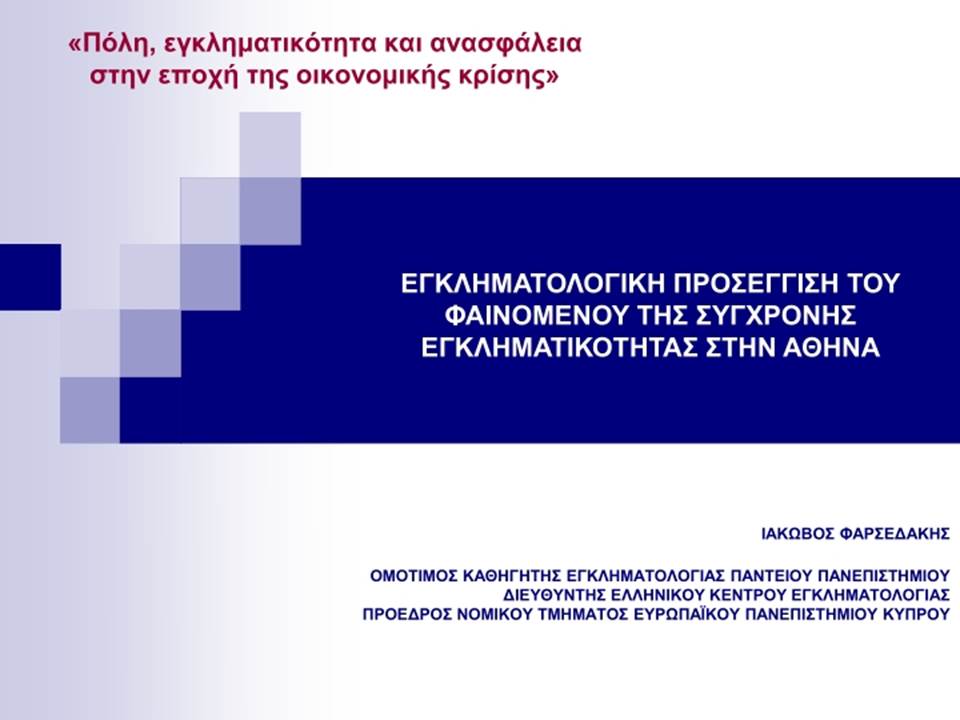 «Πόλη, εγκληματικότητα και ανασφάλεια στην εποχή της οικονομικής κρίσης»

ΕΓΚΛΗΜΑΤΟΛΟΓΙΚΗ ΠΡΟΣΕΓΓΙΣΗ ΤΟΥ ΦΑΙΝΟΜΕΝΟΥ ΤΗΣ ΣΥΓΧΡΟΝΗΣ ΕΓΚΛΗΜΑΤΙΚΟΤΗΤΑΣ ΣΤΗΝ ΑΘΗΝΑ

ΙΑΚΩΒΟΣ ΦΑΡΣΕΔΑΚΗΣ

ΟΜΟΤΙΜΟΣ ΚΑΘΗΓΗΤΗΣ ΕΓΚΛΗΜΑΤΟΛΟΓΙΑΣ ΠΑΝΤΕΙΟΥ ΠΑΝΕΠΙΣΤΗΜΙΟΥ
ΔΙΕΥΘΥΝΤΗΣ ΕΛΛΗΝΙΚΟΥ ΚΕΝΤΡΟΥ ΕΓΚΛΗΜΑΤΟΛΟΓΙΑΣ
ΠΡΟΕΔΡΟΣ ΝΟΜΙΚΟΥ ΤΜΗΜΑΤΟΣ ΕΥΡΩΠΑΪΚΟΥ ΠΑΝΕΠΙΣΤΗΜΙΟΥ ΚΥΠΡΟΥ